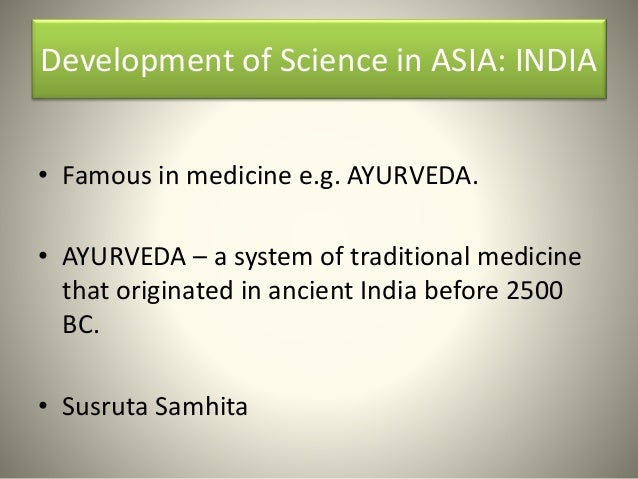 Development of Science in ASIA: INDIA

• Famous in medicine e.g. AYURVEDA.

• AYURVEDA – a system of traditional medicine that originated in ancient India before 2500 BC.

• Susruta Samhita